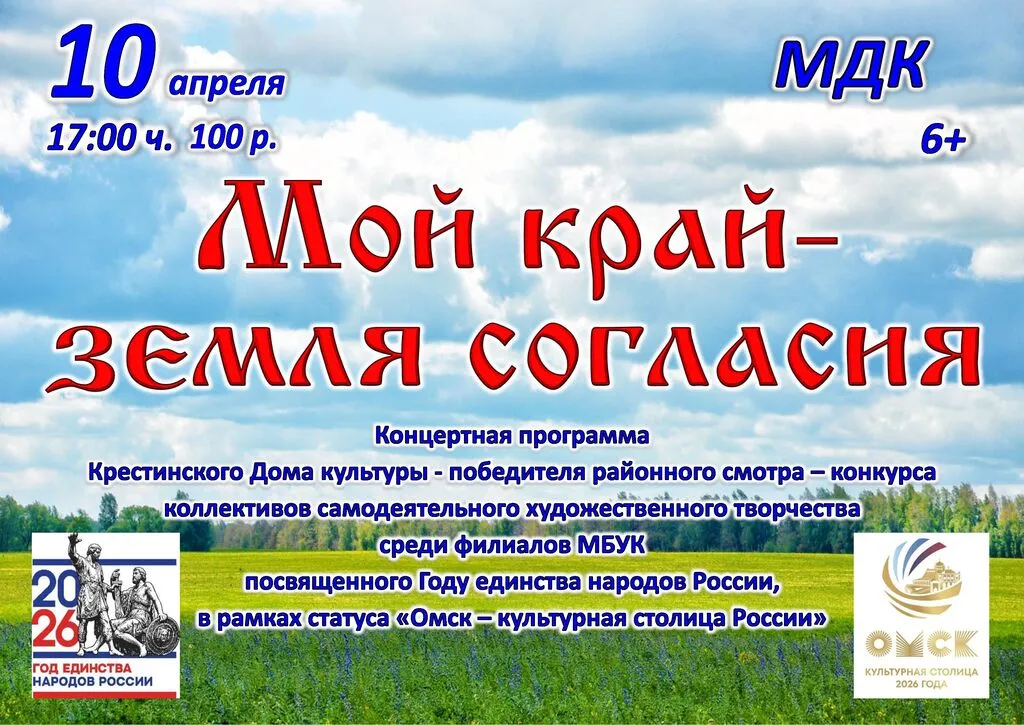 10 апреля
17:00 ч. 100 р.

МДК
6+

Мой край-
земля согласия

Концертная программа
Крестинского Дома культуры - победителя районного смотра – конкурса коллективов самодеятельного художественного творчества среди филиалов МБУК посвященного Году единства народов России, в рамках статуса «Омск – культурная столица России»

2026
ГОД ЕДИНСТВА НАРОДОВ РОССИИ

ОМСК
КУЛЬТУРНАЯ СТОЛИЦА 2026 ГОДА